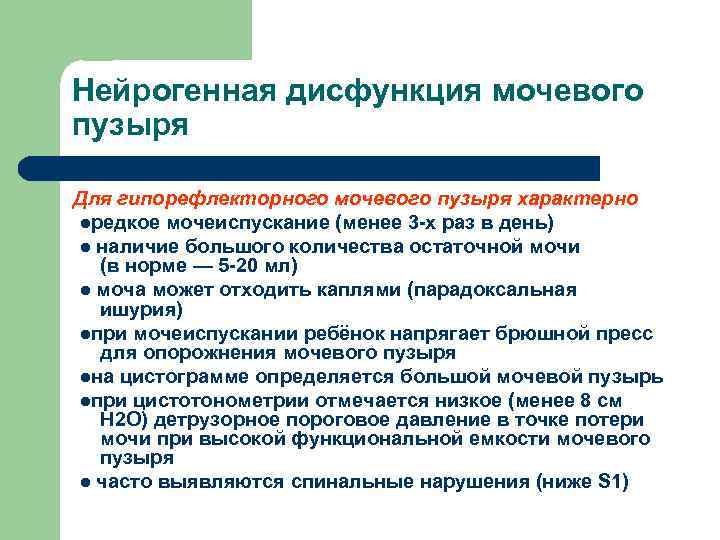 Нейрогенная дисфункция мочевого пузыря

Для гипорефлекторного мочевого пузыря характерно
●редкое мочеиспускание (менее 3-х раз в день)
● наличие большого количества остаточной мочи (в норме — 5-20 мл)
● моча может отходить каплями (парадоксальная ишурия)
●при мочеиспускании ребёнок напрягает брюшной пресс для опорожнения мочевого пузыря
●на цистограмме определяется большой мочевой пузырь
●при цистотонометрии отмечается низкое (менее 8 см H2O) детрузорное пороговое давление в точке потери мочи при высокой функциональной емкости мочевого пузыря
● часто выявляются спинальные нарушения (ниже S1)